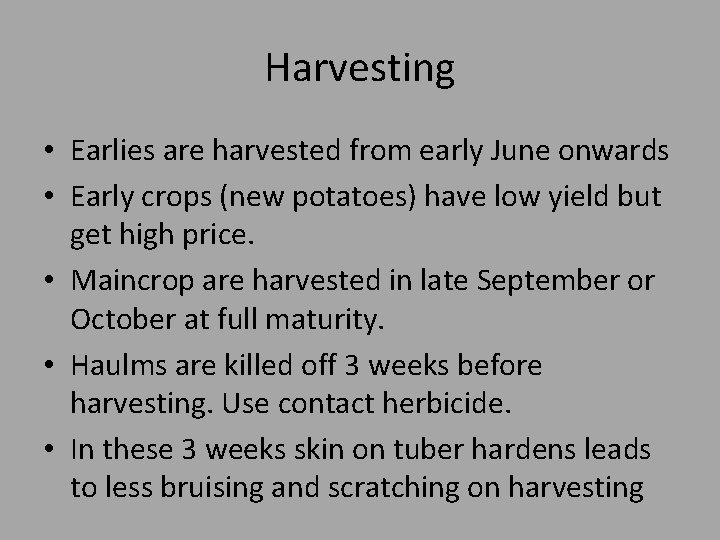 Harvesting

• Earlies are harvested from early June onwards
• Early crops (new potatoes) have low yield but get high price.
• Maincrop are harvested in late September or October at full maturity.
• Haulms are killed off 3 weeks before harvesting. Use contact herbicide.
• In these 3 weeks skin on tuber hardens leads to less bruising and scratching on harvesting